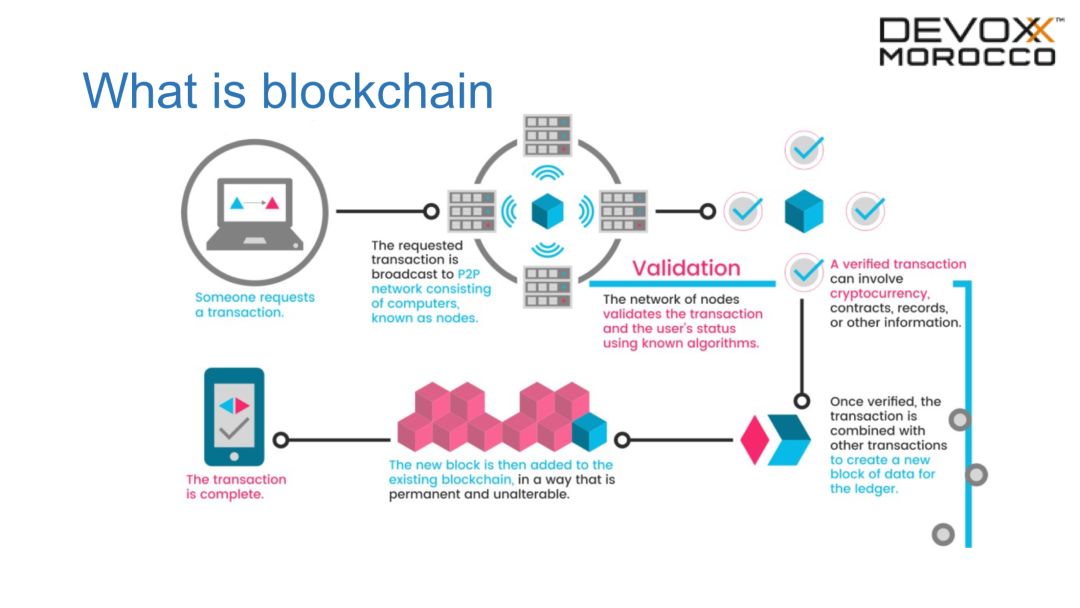 DEVOXX™
MOROCCO

What is blockchain

Someone requests a transaction.

The requested transaction is broadcast to P2P network consisting of computers, known as nodes.

Validation

The network of nodes validates the transaction and the user's status using known algorithms.

A verified transaction can involve cryptocurrency, contracts, records, or other information.

Once verified, the transaction is combined with other transactions to create a new block of data for the ledger.

The new block is then added to the existing blockchain, in a way that is permanent and unalterable.

The transaction is complete.